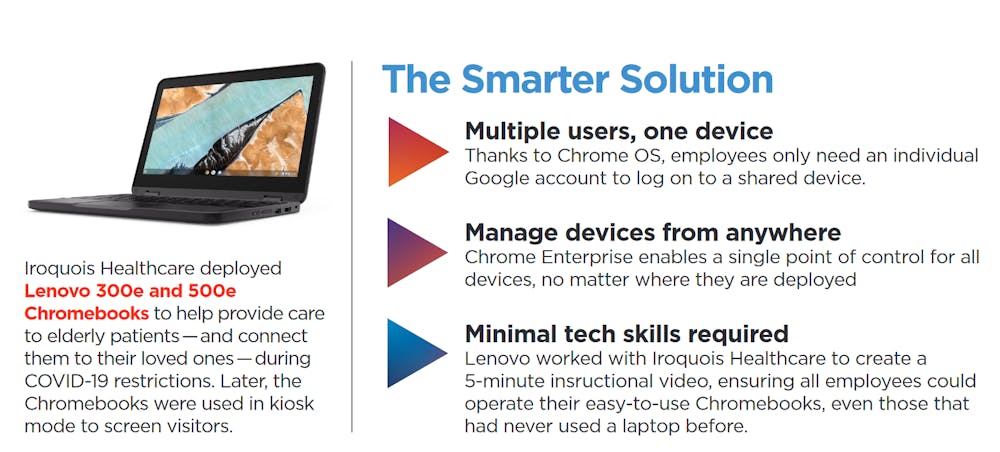 Iroquois Healthcare deployed Lenovo 300e and 500e Chromebooks to help provide care to elderly patients—and connect them to their loved ones—during COVID-19 restrictions. Later, the Chromebooks were used in kiosk mode to screen visitors.

The Smarter Solution

Multiple users, one device
Thanks to Chrome OS, employees only need an individual Google account to log on to a shared device.

Manage devices from anywhere
Chrome Enterprise enables a single point of control for all devices, no matter where they are deployed

Minimal tech skills required
Lenovo worked with Iroquois Healthcare to create a 5-minute insructional video, ensuring all employees could operate their easy-to-use Chromebooks, even those that had never used a laptop before.